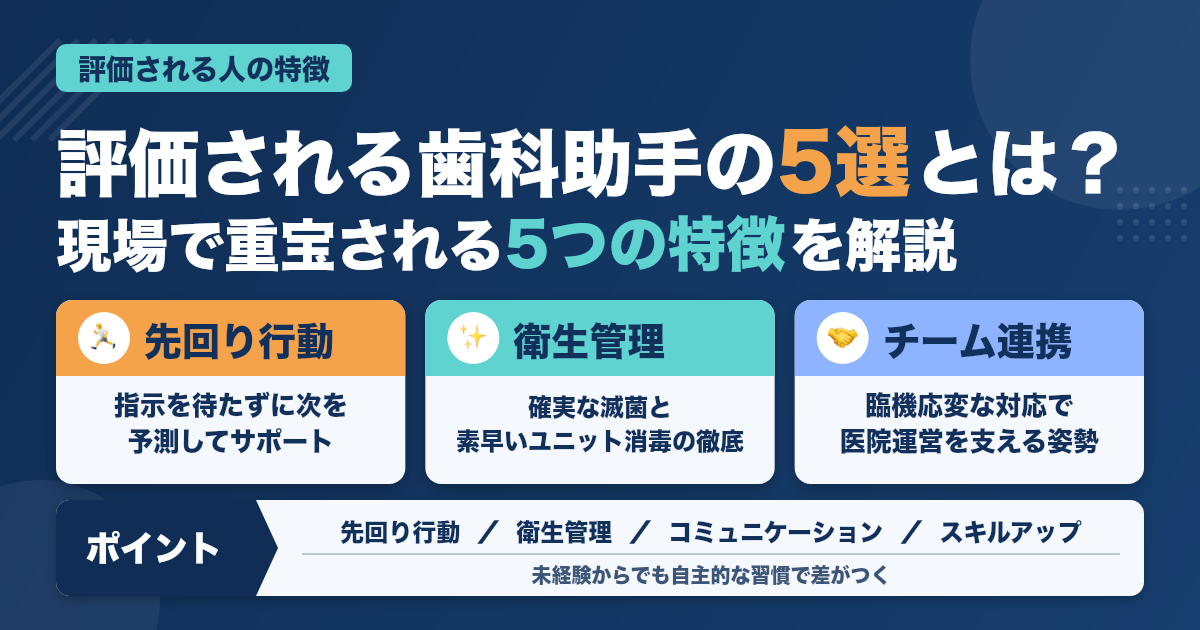 評価される人の特徴

評価される歯科助手の5選とは？
現場で重宝される5つの特徴を解説

先回り行動

指示を待たずに次を
予測してサポート

衛生管理

確実な滅菌と
素早いユニット消毒の徹底

チーム連携

臨機応変な対応で
医院運営を支える姿勢

ポイント

先回り行動 ／ 衛生管理 ／ コミュニケーション ／ スキルアップ

未経験からでも自主的な習慣で差がつく